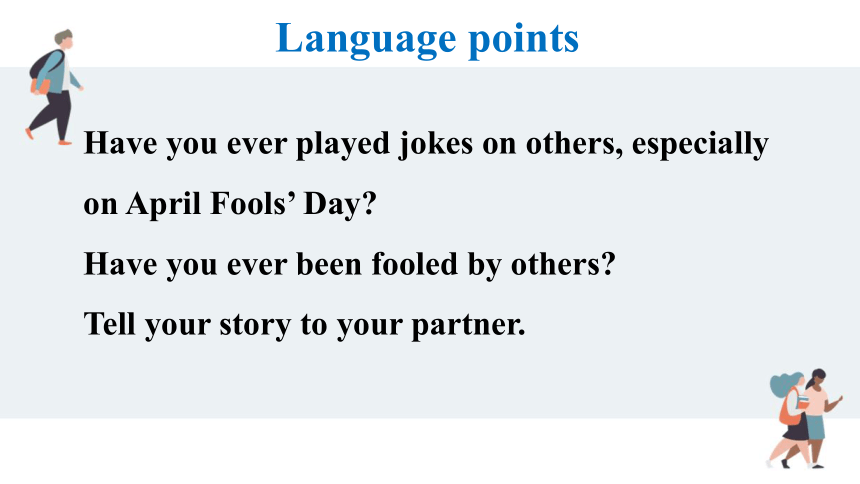 Language points

Have you ever played jokes on others, especially on April Fools’ Day?

Have you ever been fooled by others?

Tell your story to your partner.